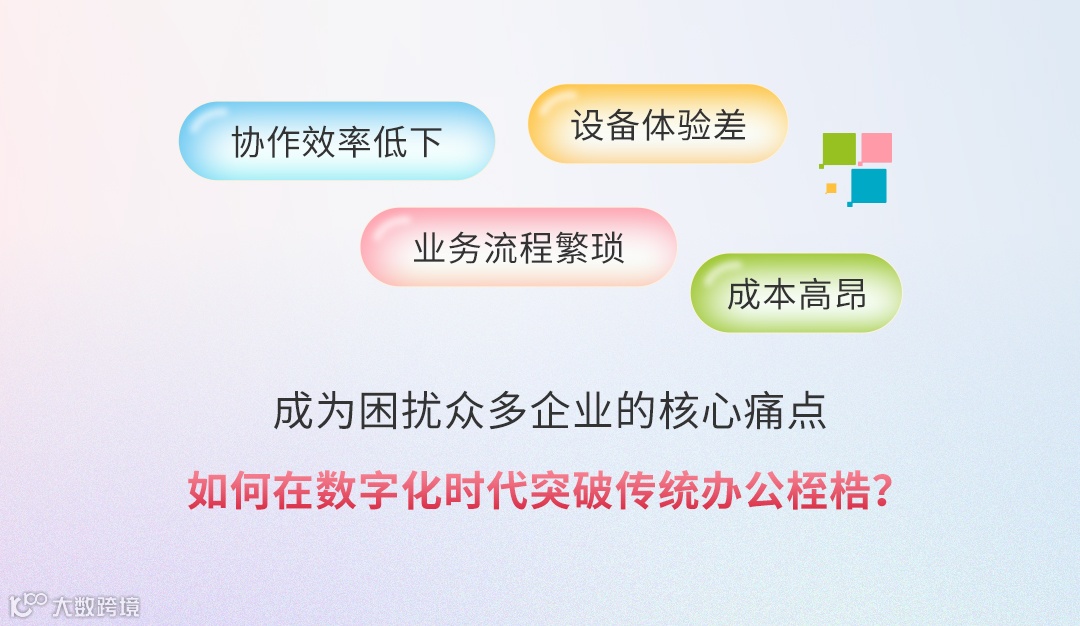 协作效率低下

设备体验差

业务流程繁琐

成本高昂

成为困扰众多企业的核心痛点

如何在数字化时代突破传统办公桎梏？

大数跨境